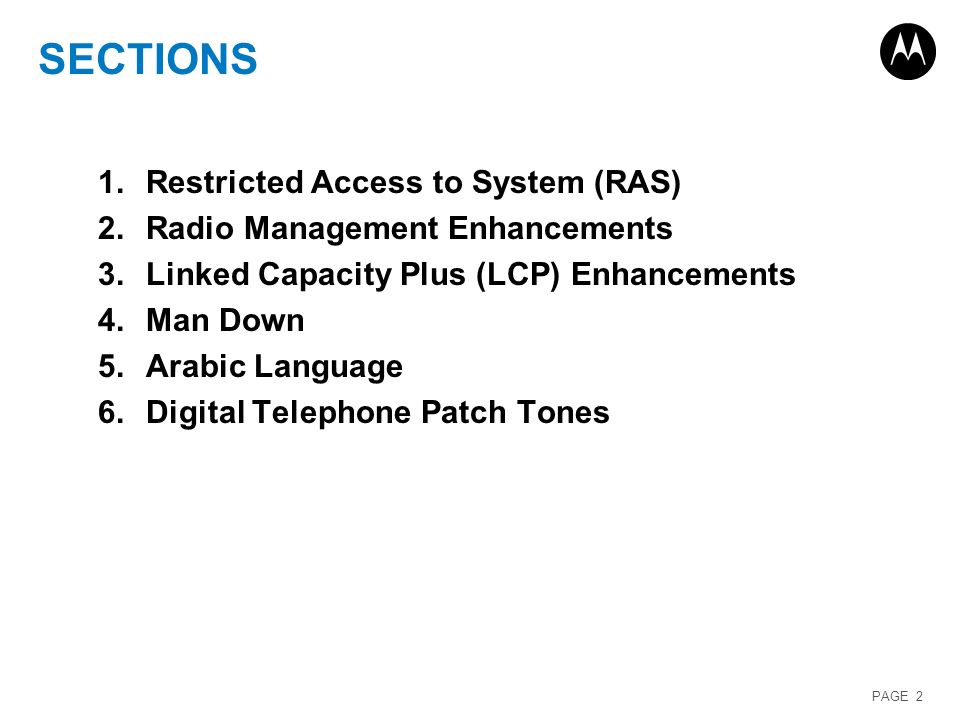 SECTIONS

1. Restricted Access to System (RAS)
2. Radio Management Enhancements
3. Linked Capacity Plus (LCP) Enhancements
4. Man Down
5. Arabic Language
6. Digital Telephone Patch Tones

PAGE 2